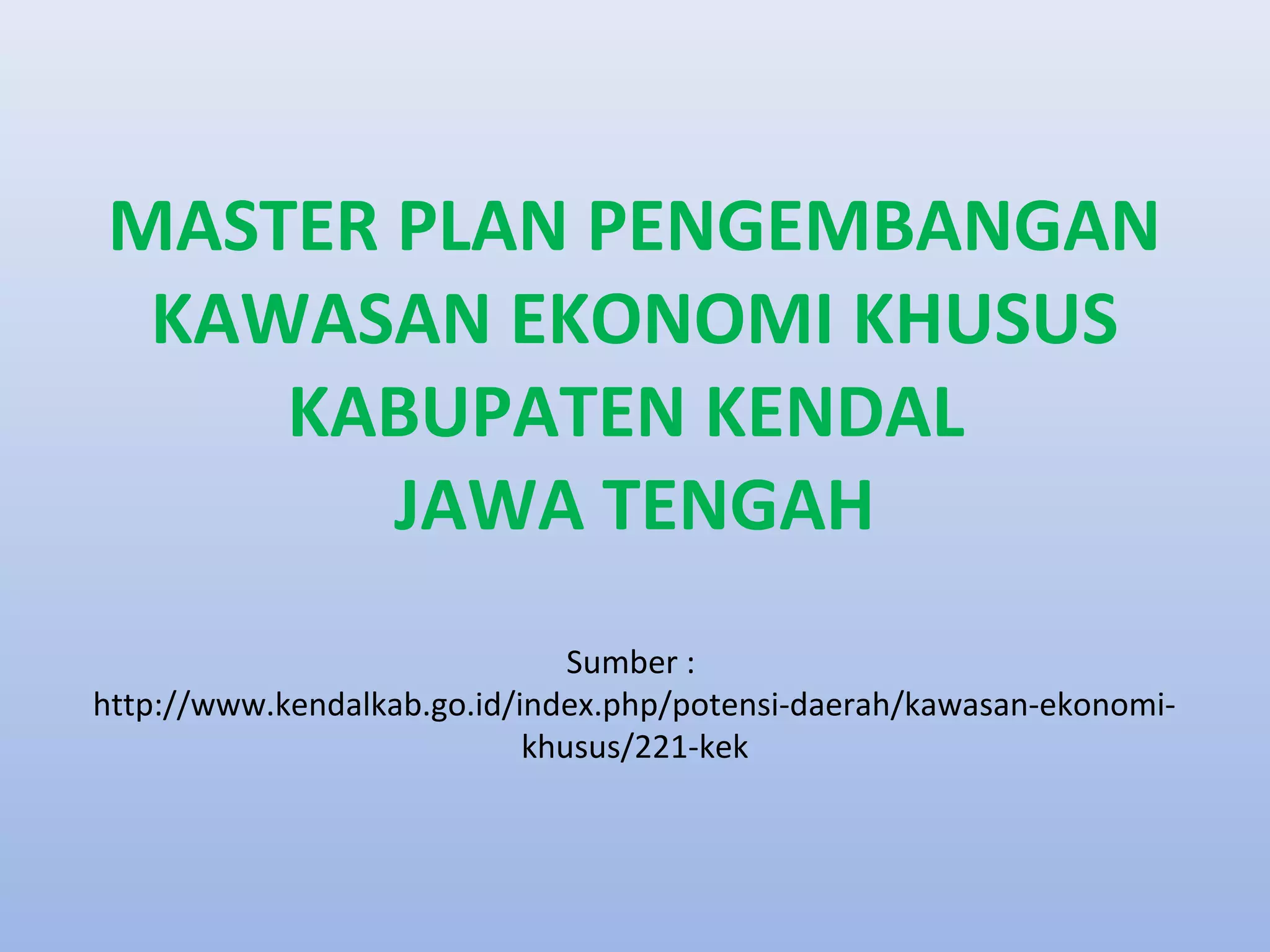 MASTER PLAN PENGEMBANGAN KAWASAN EKONOMI KHUSUS KABUPATEN KENDAL JAWA TENGAH

Sumber : http://www.kendalkab.go.id/index.php/potensi-daerah/kawasan-ekonomi-khusus/221-kek